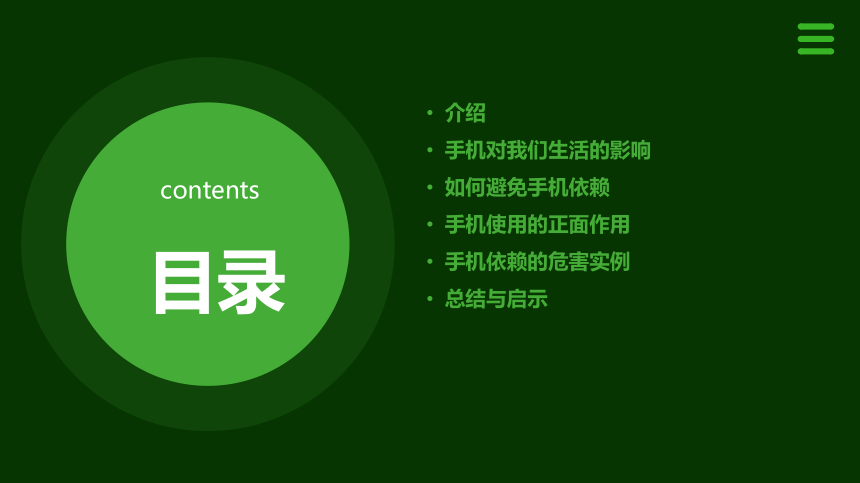 contents

目录

• 介绍
• 手机对我们生活的影响
• 如何避免手机依赖
• 手机使用的正面作用
• 手机依赖的危害实例
• 总结与启示